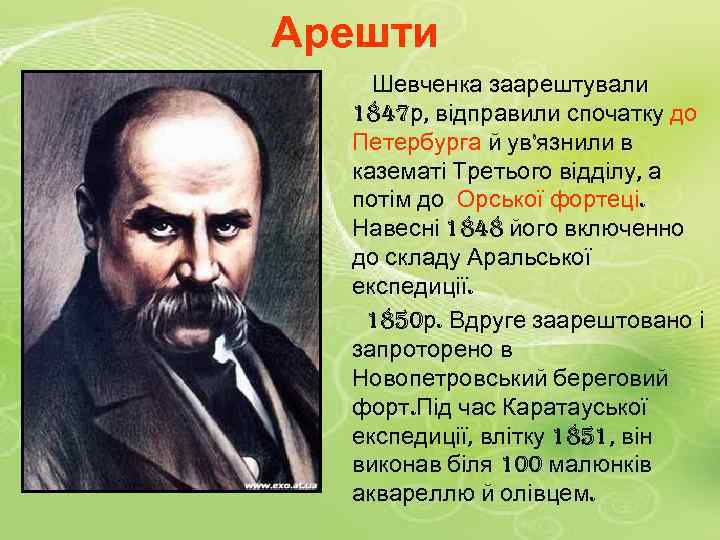 Арешти

Шевченка заарештували 1847р, відправили спочатку до Петербурга й ув'язнили в казематі Третього відділу, а потім до Орської фортеці. Навесні 1848 його включенно до складу Аральської експедиції.

1850р. Вдруге заарештовано і запроторено в Новопетровський береговий форт.Під час Каратауської експедиції, влітку 1851, він виконав біля 100 малюнків аквареллю й олівцем.

www.exo.at.ua